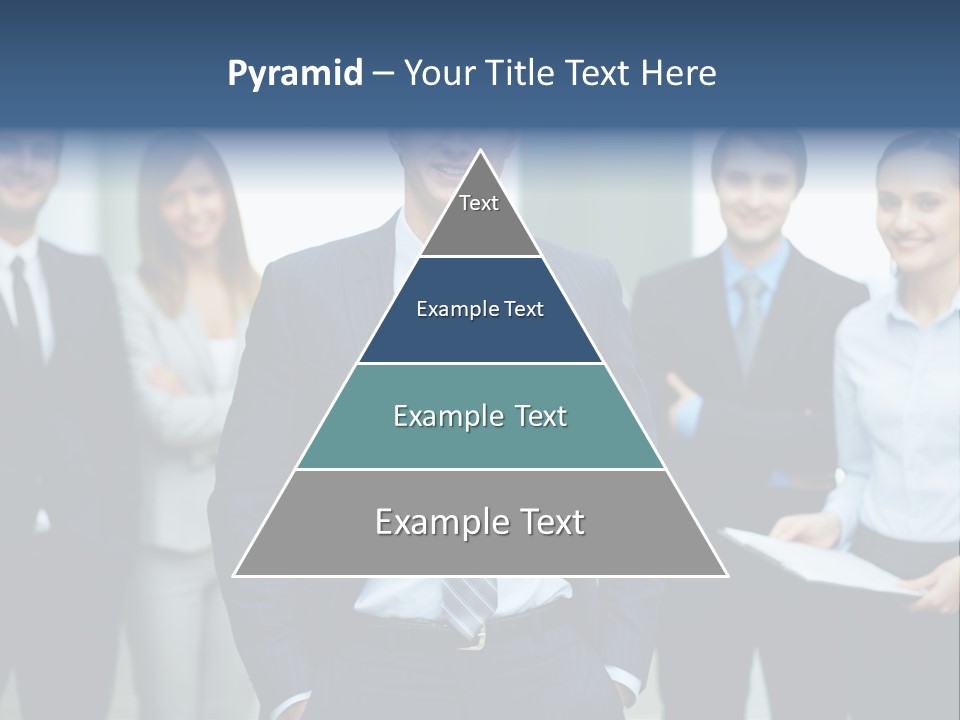 Pyramid – Your Title Text Here

Text

Example Text

Example Text

Example Text